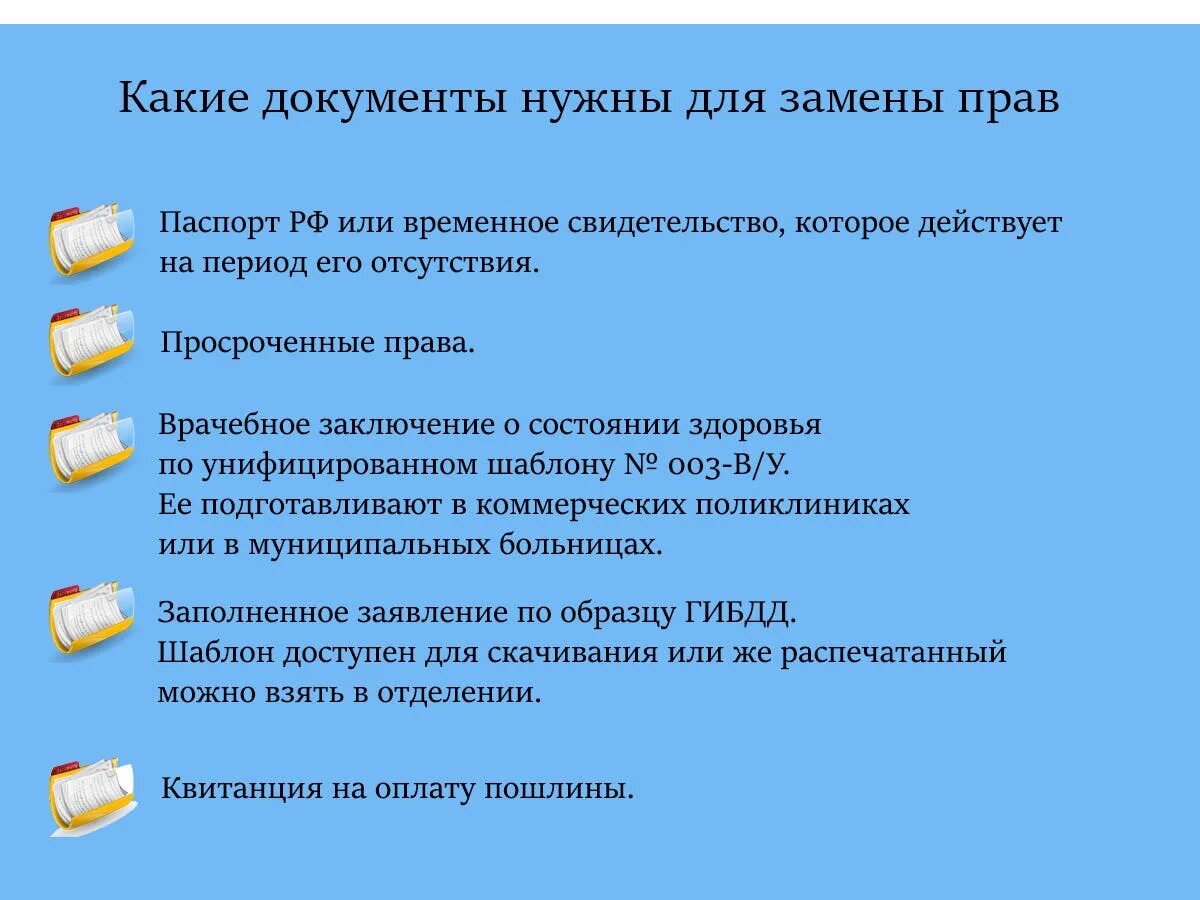 Какие документы нужны для замены прав

Паспорт РФ или временное свидетельство, которое действует на период его отсутствия.

Просроченные права.

Врачебное заключение о состоянии здоровья по унифицированном шаблону № 003-В/У. Ее подготавливают в коммерческих поликлиниках или в муниципальных больницах.

Заполненное заявление по образцу ГИБДД. Шаблон доступен для скачивания или же распечатанный можно взять в отделении.

Квитанция на оплату пошлины.